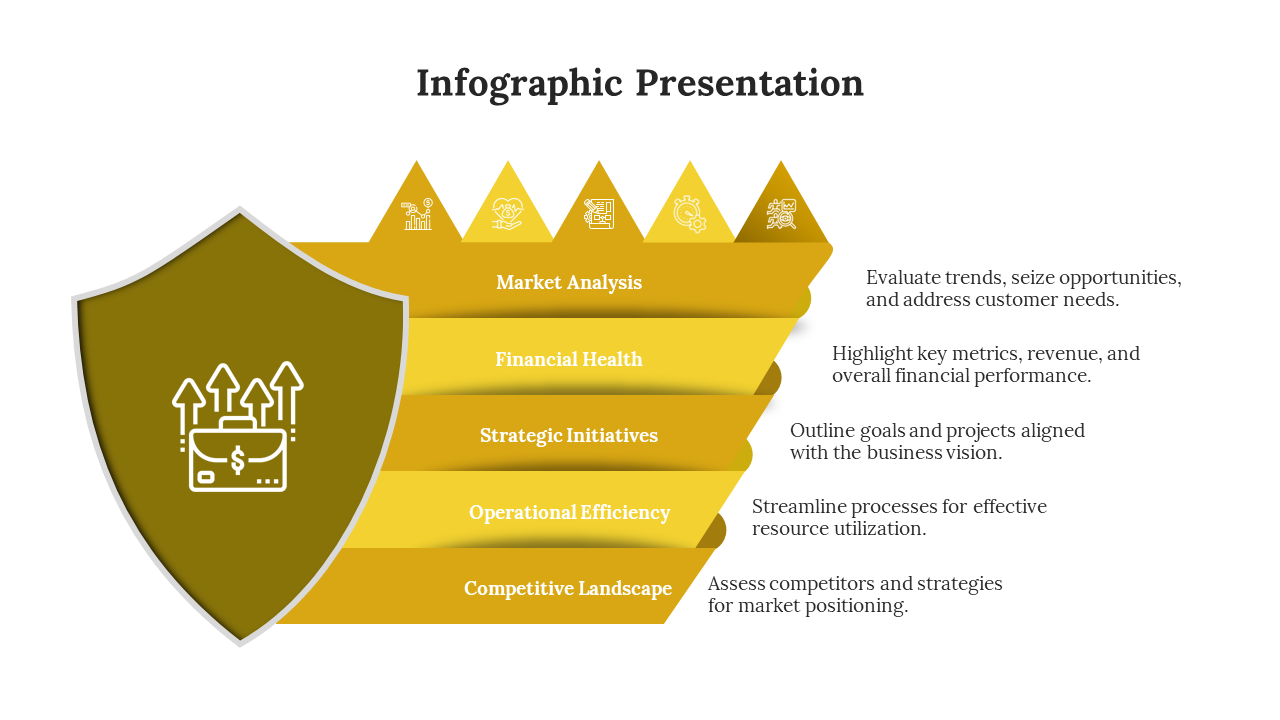 Infographic Presentation

Market Analysis

Evaluate trends, seize opportunities, and address customer needs.

Financial Health

Highlight key metrics, revenue, and overall financial performance.

Strategic Initiatives

Outline goals and projects aligned with the business vision.

Operational Efficiency

Streamline processes for effective resource utilization.

Competitive Landscape

Assess competitors and strategies for market positioning.